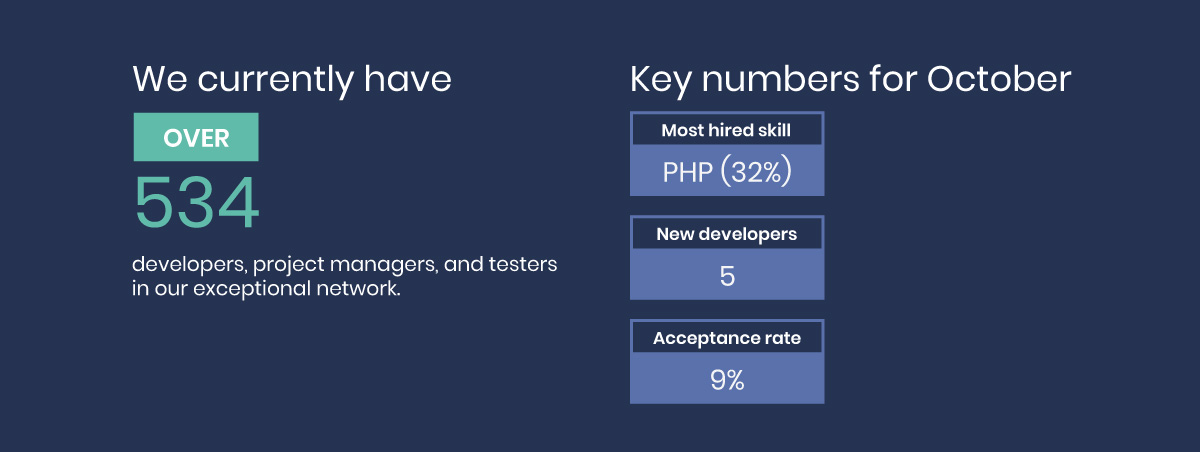 We currently have

OVER

534

developers, project managers, and testers in our exceptional network.

Key numbers for October

Most hired skill

PHP (32%)

New developers

5

Acceptance rate

9%